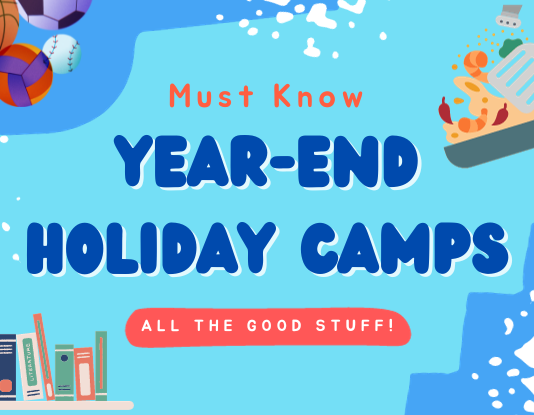 Must Know

YEAR-END HOLIDAY CAMPS

ALL THE GOOD STUFF!

LITERATURE